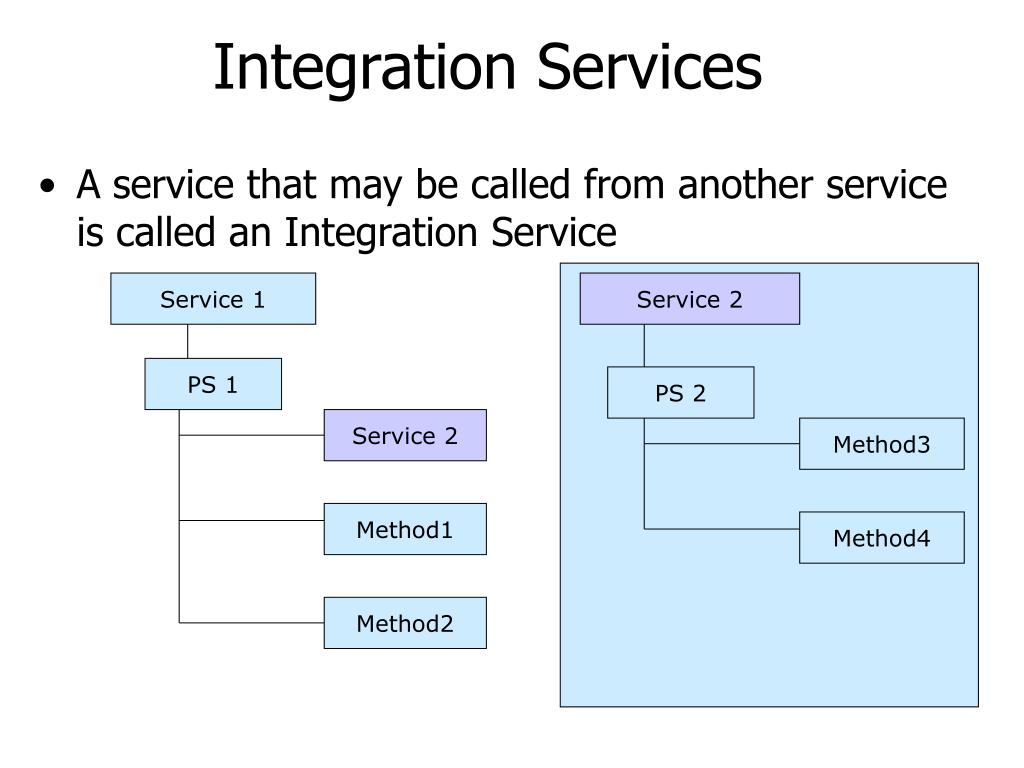 Integration Services

• A service that may be called from another service is called an Integration Service

Service 1

PS 1

Service 2

Method1

Method2

Service 2

PS 2

Method3

Method4